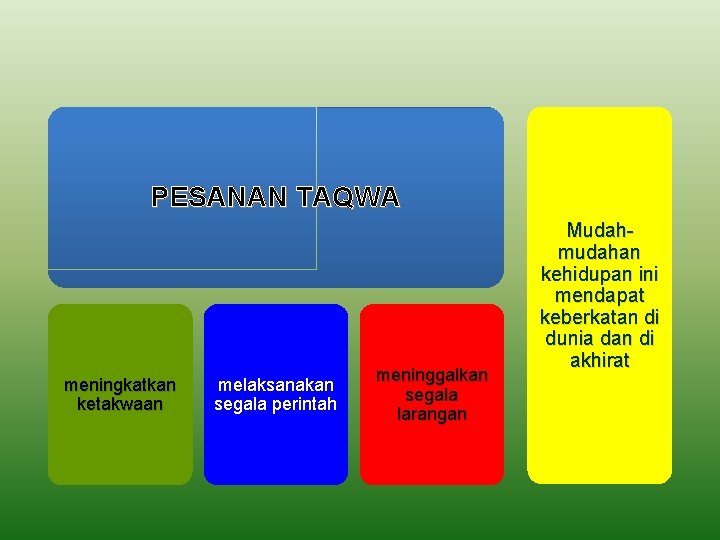 PESANAN TAQWA

meningkatkan ketakwaan

melaksanakan segala perintah

meninggalkan segala larangan

Mudah-mudahan kehidupan ini mendapat keberkatan di dunia dan di akhirat